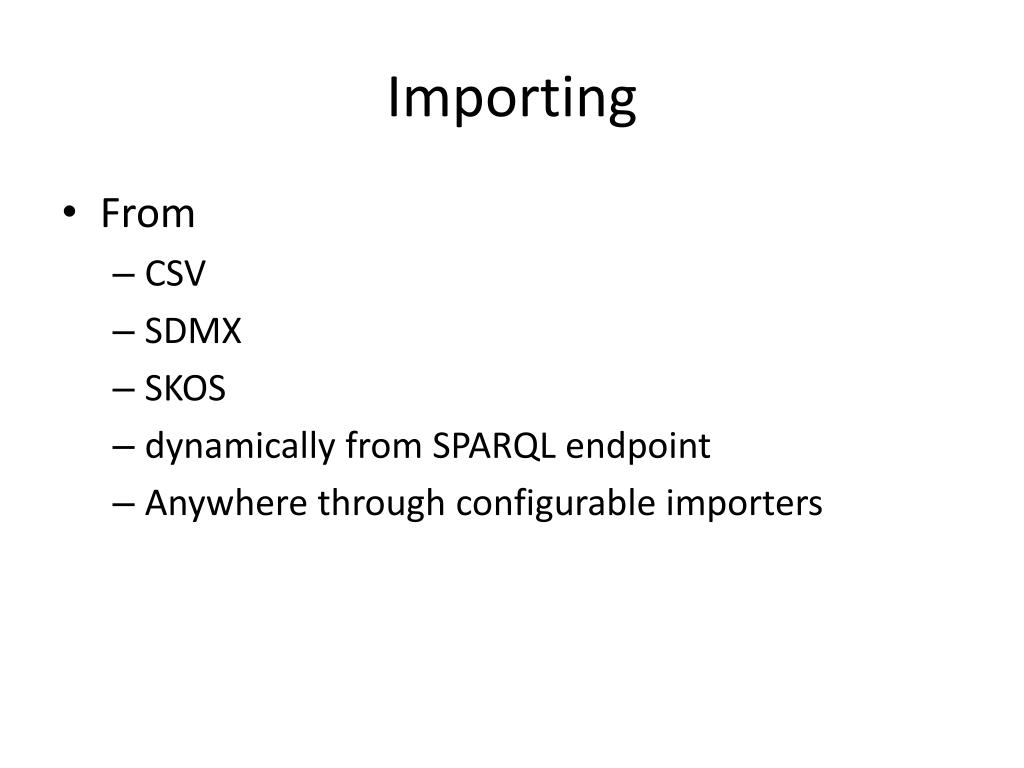 Importing

• From
– CSV
– SDMX
– SKOS
– dynamically from SPARQL endpoint
– Anywhere through configurable importers